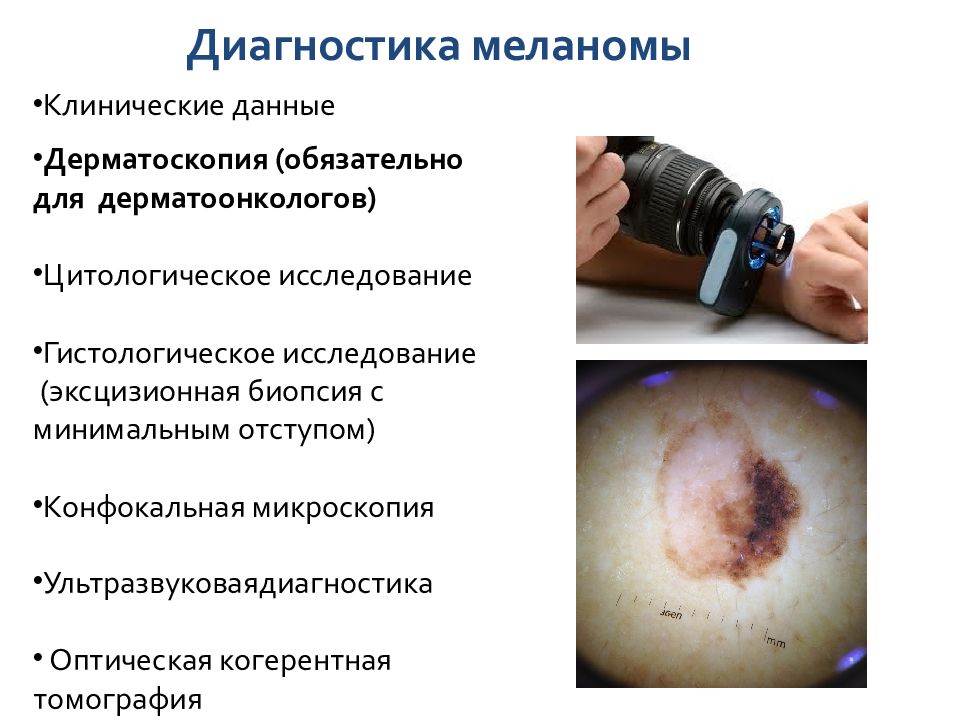 Диагностика меланомы

•Клинические данные

•Дерматоскопия (обязательно для дерматоонкологов)

•Цитологическое исследование

•Гистологическое исследование (эксцизионная биопсия с минимальным отступом)

•Конфокальная микроскопия

•Ультразвуковаядиагностика

• Оптическая когерентная томография

mm